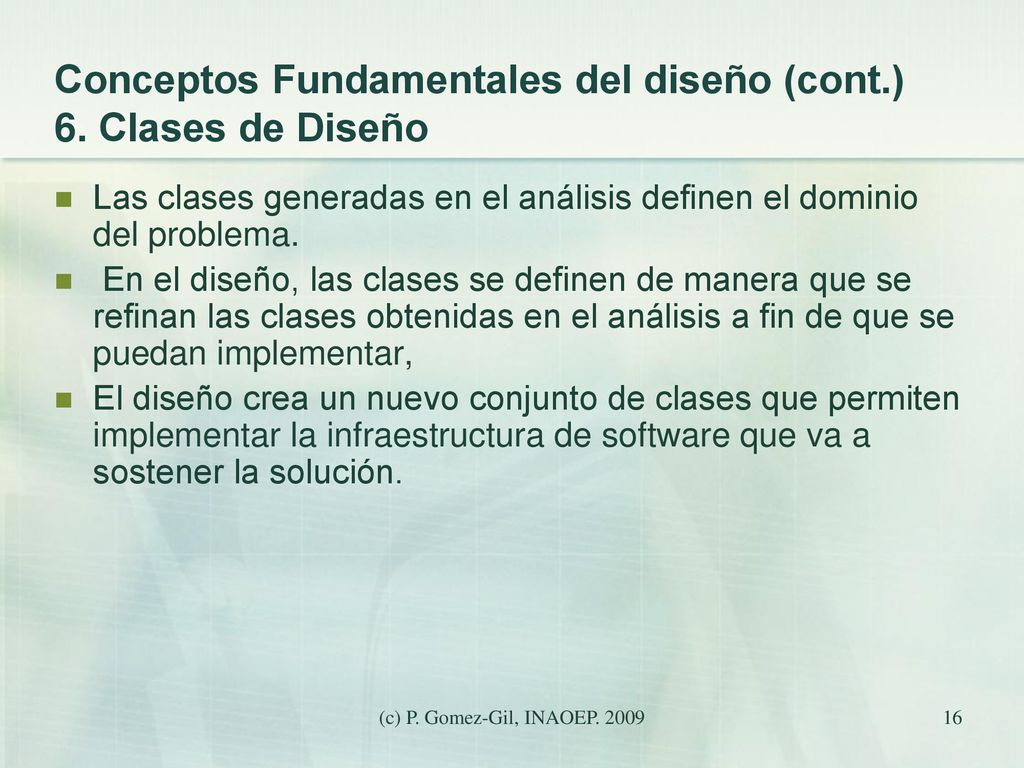 Conceptos Fundamentales del diseño (cont.)
6. Clases de Diseño

Las clases generadas en el análisis definen el dominio del problema.

En el diseño, las clases se definen de manera que se refinan las clases obtenidas en el análisis a fin de que se puedan implementar,

El diseño crea un nuevo conjunto de clases que permiten implementar la infraestructura de software que va a sostener la solución.

(c) P. Gomez-Gil, INAOEP. 2009

16